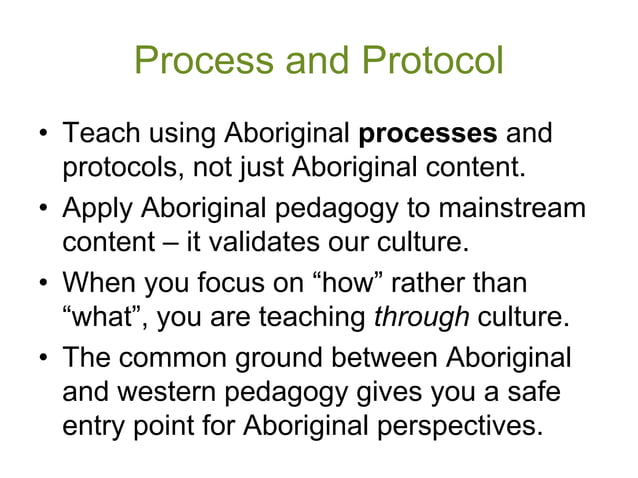 Process and Protocol

• Teach using Aboriginal processes and protocols, not just Aboriginal content.
• Apply Aboriginal pedagogy to mainstream content – it validates our culture.
• When you focus on “how” rather than “what”, you are teaching through culture.
• The common ground between Aboriginal and western pedagogy gives you a safe entry point for Aboriginal perspectives.